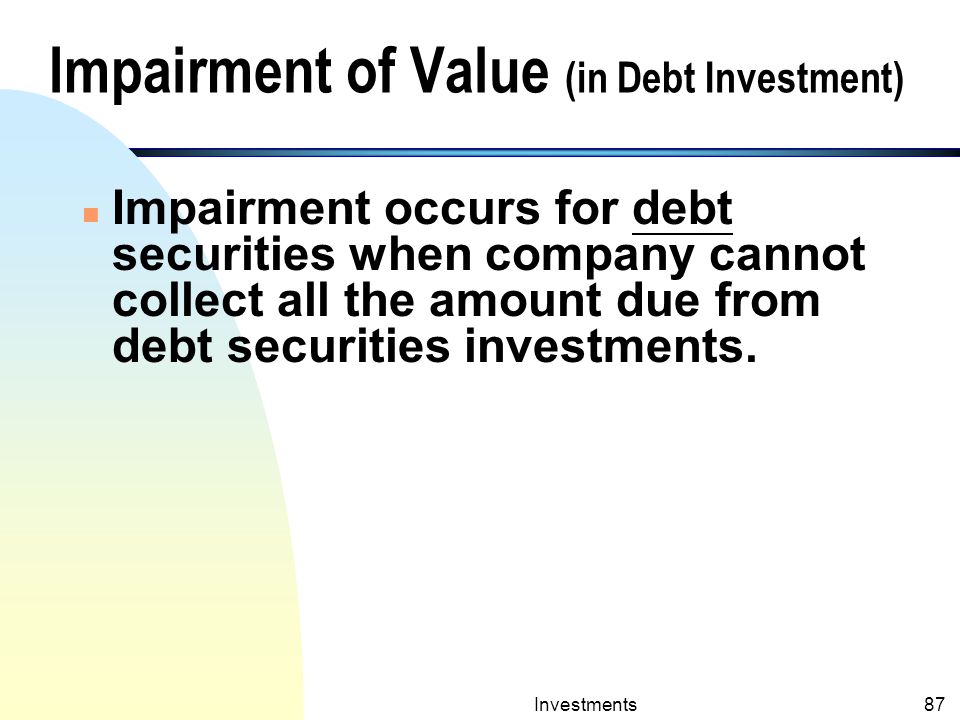 Impairment of Value (in Debt Investment)

Impairment occurs for debt securities when company cannot collect all the amount due from debt securities investments.

Investments

87